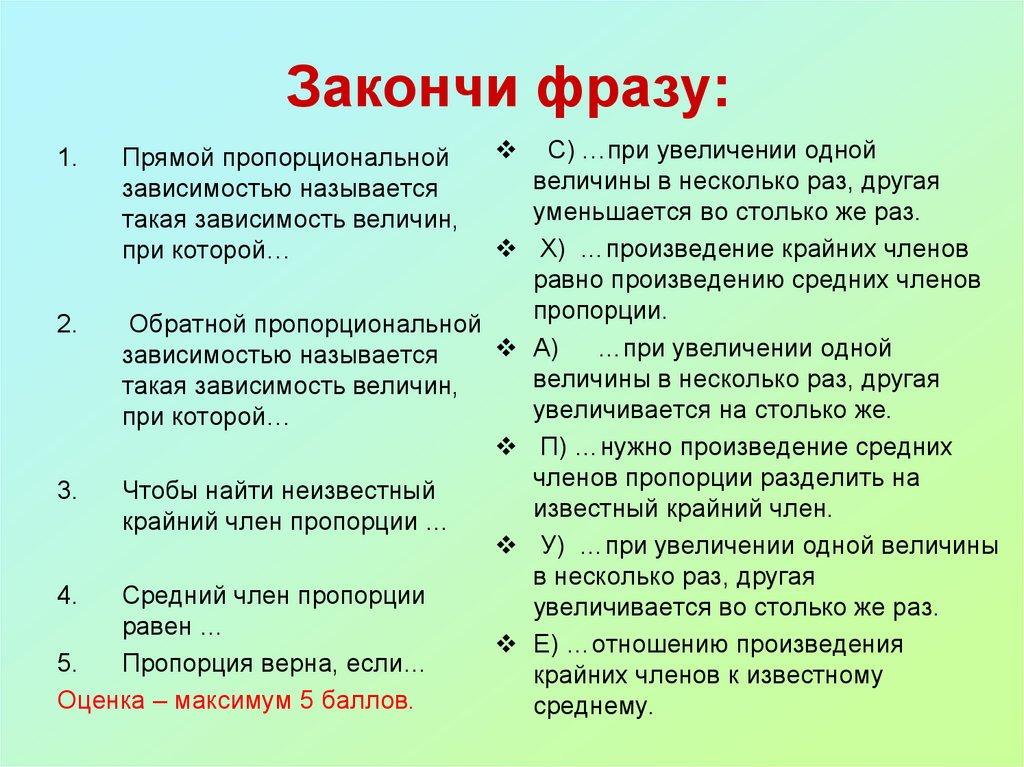 Закончи фразу:

1. Прямой пропорциональной зависимостью называется такая зависимость величин, при которой…

2. Обратной пропорциональной зависимостью называется такая зависимость величин, при которой…

3. Чтобы найти неизвестный крайний член пропорции …

4. Средний член пропорции равен …

5. Пропорция верна, если…

Оценка – максимум 5 баллов.

❖ С) …при увеличении одной величины в несколько раз, другая уменьшается во столько же раз.

❖ Х) …произведение крайних членов равно произведению средних членов пропорции.

❖ А) …при увеличении одной величины в несколько раз, другая увеличивается на столько же.

❖ П) …нужно произведение средних членов пропорции разделить на известный крайний член.

❖ У) …при увеличении одной величины в несколько раз, другая увеличивается во столько же раз.

❖ Е) …отношению произведения крайних членов к известному среднему.